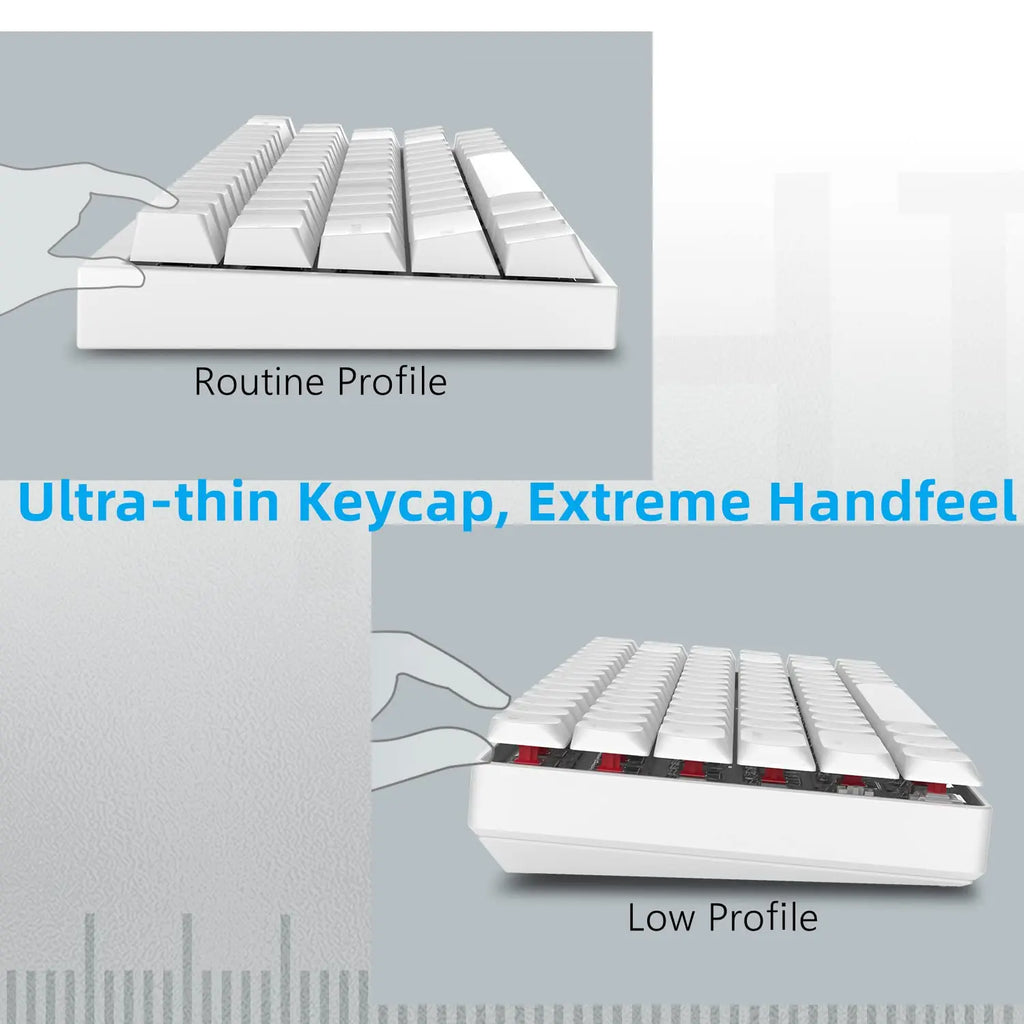 Routine Profile

Ultra-thin Keycap, Extreme Handfeel

Low Profile